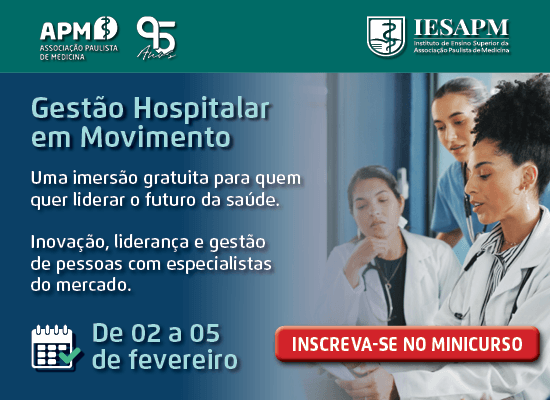 APM
ASSOCIAÇÃO PAULISTA DE MEDICINA

95 Anos

IESAPM
Instituto de Ensino Superior da Associação Paulista de Medicina

Gestão Hospitalar em Movimento

Uma imersão gratuita para quem quer liderar o futuro da saúde.

Inovação, liderança e gestão de pessoas com especialistas do mercado.

De 02 a 05 de fevereiro

INSCREVA-SE NO MINICURSO